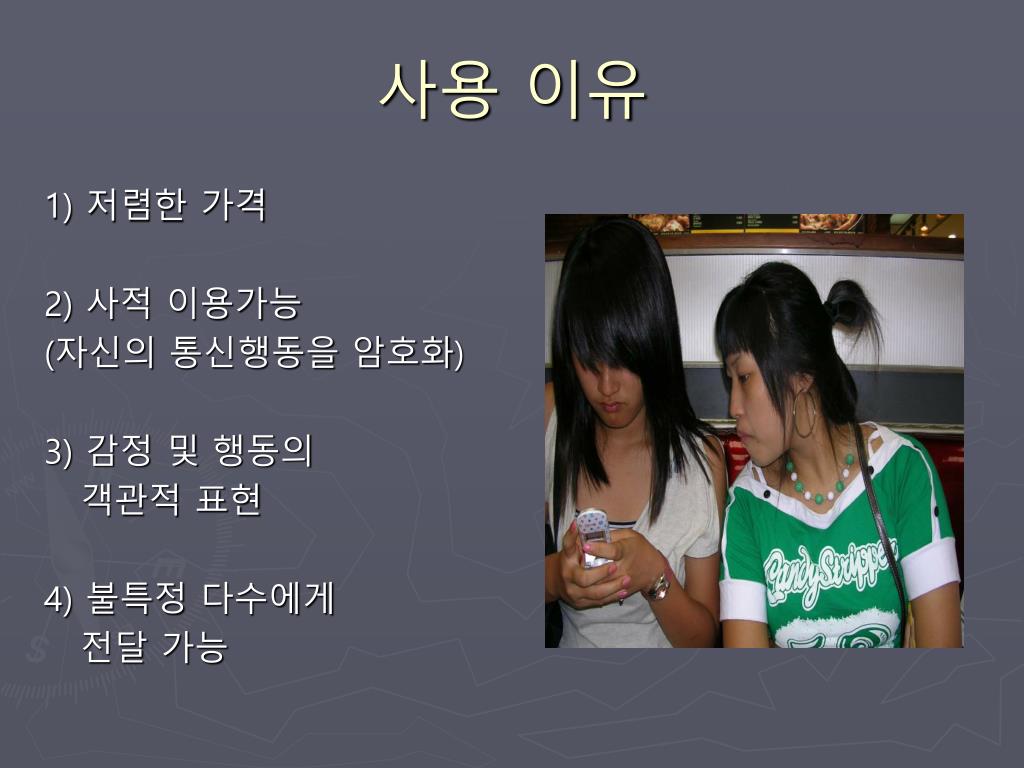 사용 이유

1) 저렴한 가격

2) 사적 이용가능
(자신의 통신행동을 암호화)

3) 감정 및 행동의 객관적 표현

4) 불특정 다수에게 전달 가능

Candy Stripper